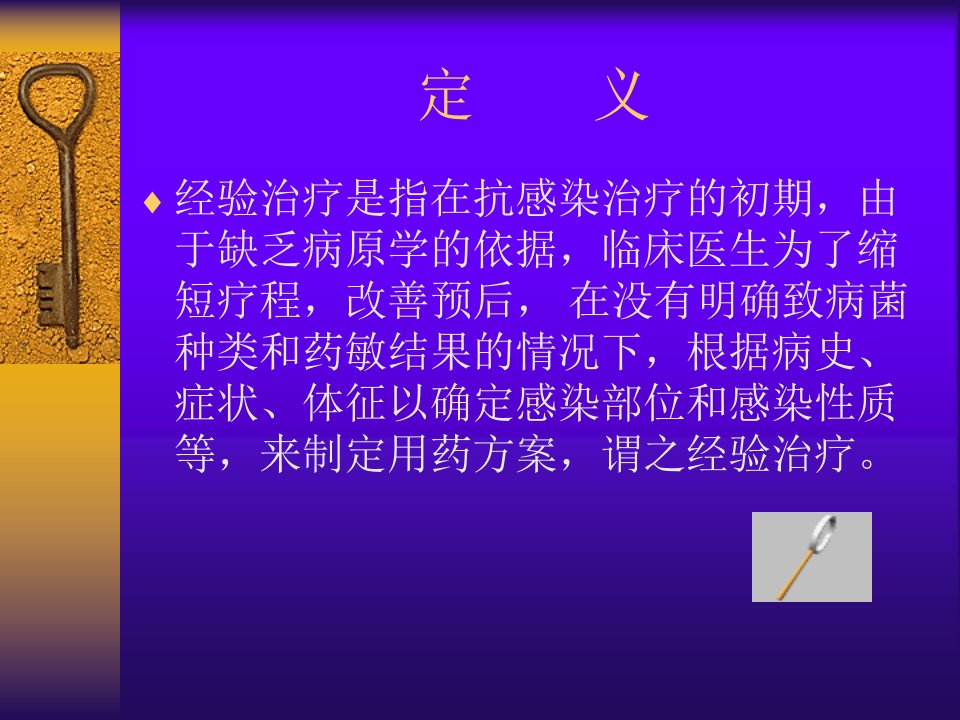 定　　义

♦ 经验治疗是指在抗感染治疗的初期，由于缺乏病原学的依据，临床医生为了缩短疗程，改善预后， 在没有明确致病菌种类和药敏结果的情况下，根据病史、症状、体征以确定感染部位和感染性质等，来制定用药方案，谓之经验治疗。